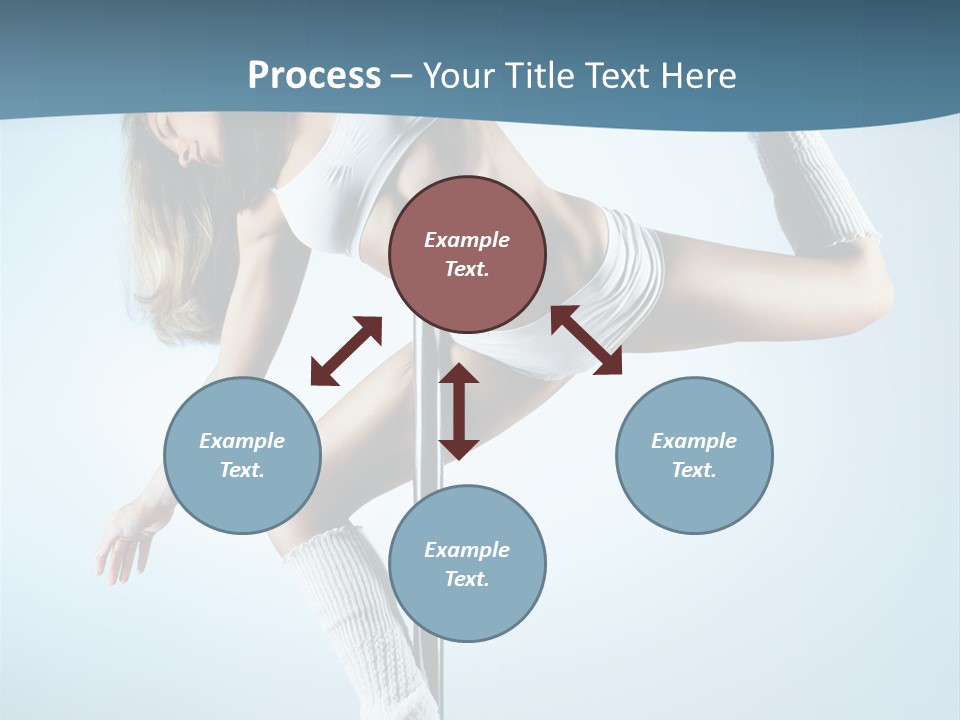 Process – Your Title Text Here

Example Text.

Example Text.

Example Text.

Example Text.